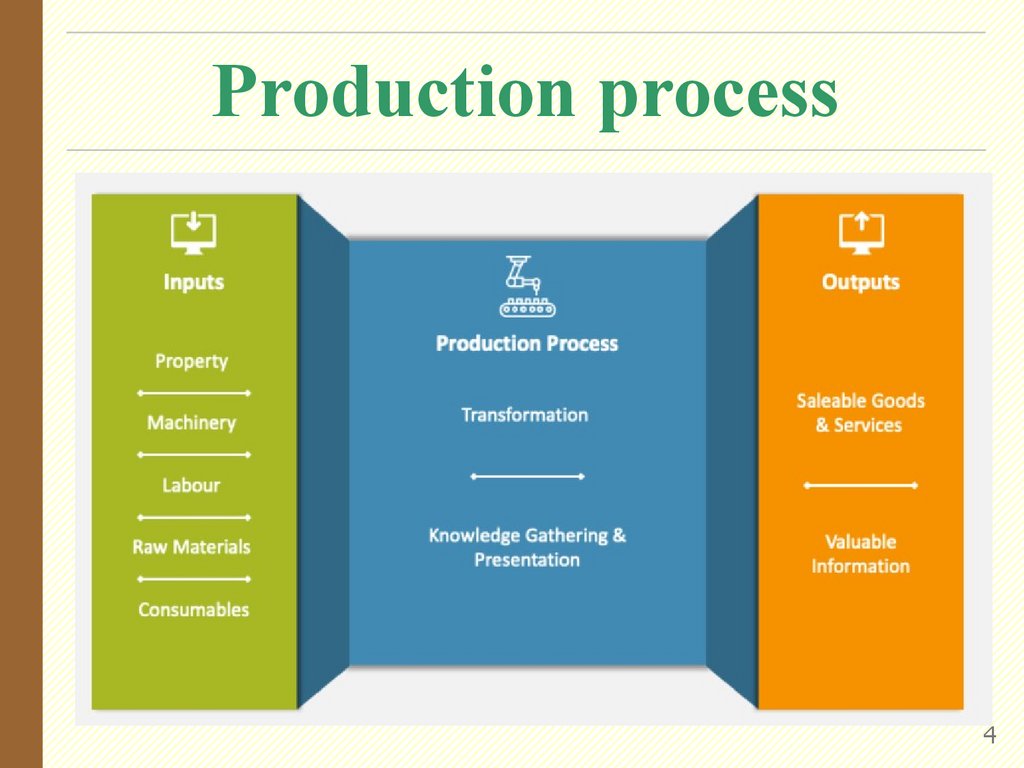 Production process

Inputs

Property

Machinery

Labour

Raw Materials

Consumables

Production Process

Transformation

Knowledge Gathering & Presentation

Outputs

Saleable Goods & Services

Valuable Information

4